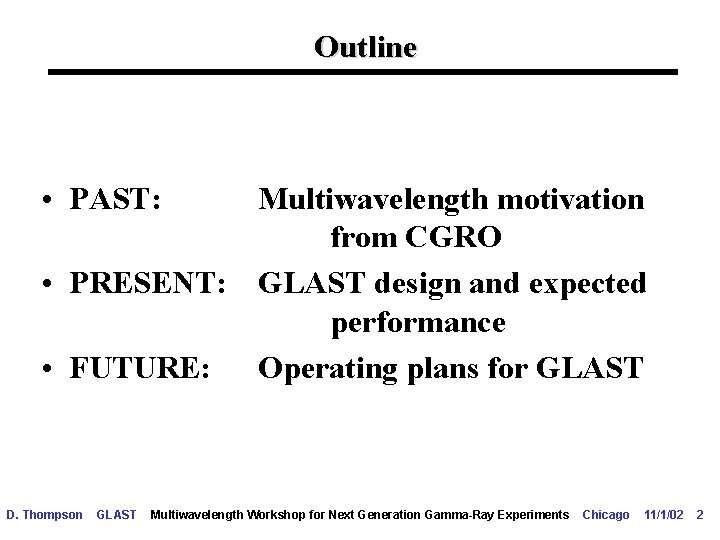 Outline

• PAST: Multiwavelength motivation from CGRO

• PRESENT: GLAST design and expected performance

• FUTURE: Operating plans for GLAST

D. Thompson GLAST Multiwavelength Workshop for Next Generation Gamma-Ray Experiments Chicago 11/1/02 2